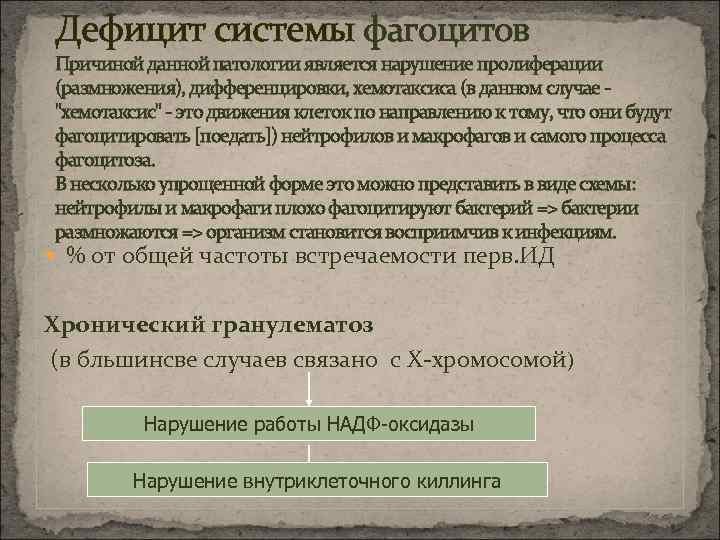 Дефицит системы фагоцитов
Причиной данной патологии является нарушение пролиферации (размножения), дифференцировки, хемотаксиса (в данном случае - "хемотаксис" - это движения клеток по направлению к тому, что они будут фагоцитировать [поедать]) нейтрофилов и макрофагов и самого процесса фагоцитоза.
В несколько упрощенной форме это можно представить в виде схемы: нейтрофилы и макрофаги плохо фагоцитируют бактерий => бактерии размножаются => организм становится восприимчив к инфекциям.

% от общей частоты встречаемости перв.ИД

Хронический гранулематоз
(в бльшинсве случаев связано с Х-хромосомой)

Нарушение работы НАДФ-оксидазы

Нарушение внутриклеточного киллинга